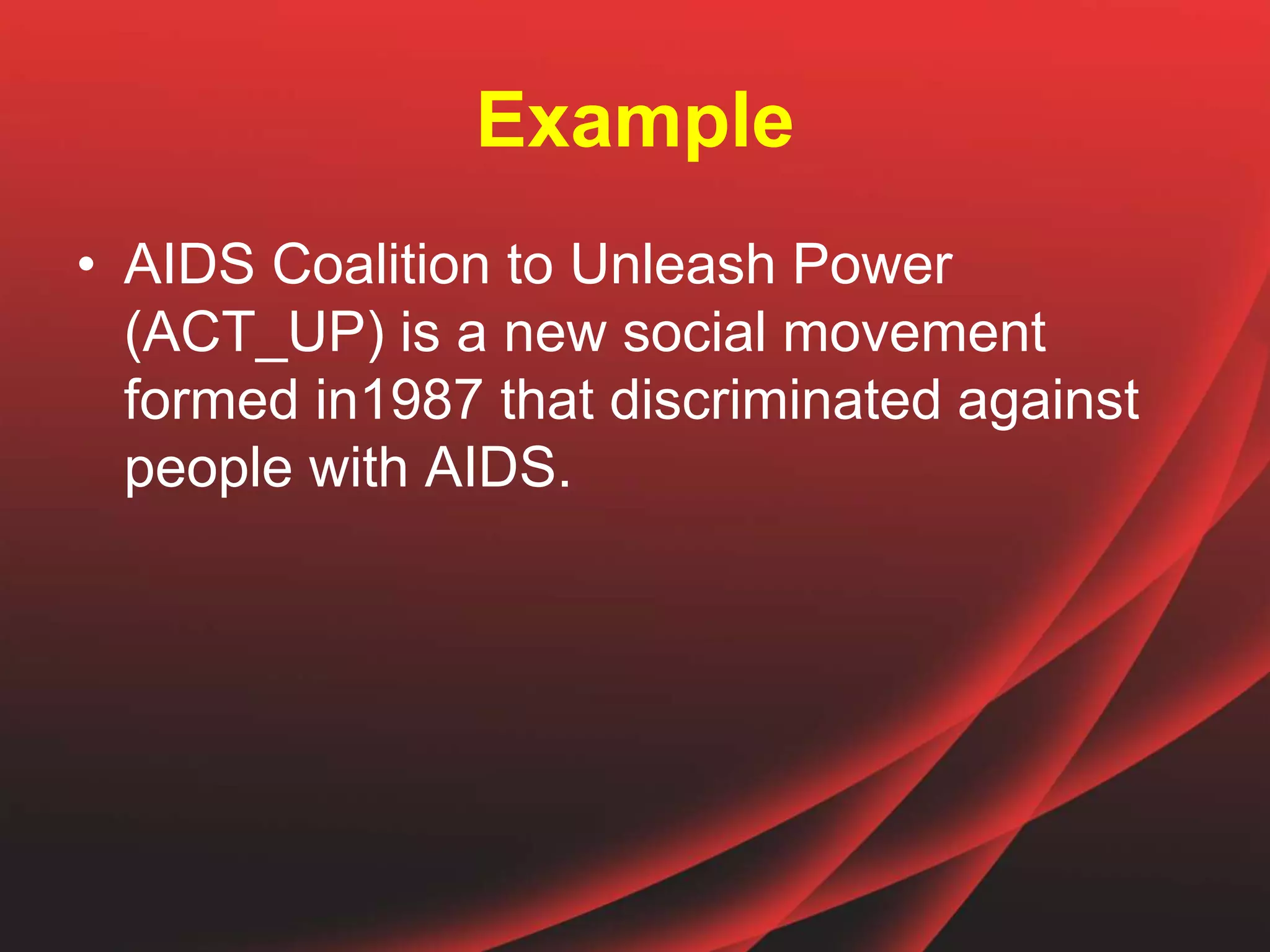 Example

• AIDS Coalition to Unleash Power (ACT_UP) is a new social movement formed in1987 that discriminated against people with AIDS.